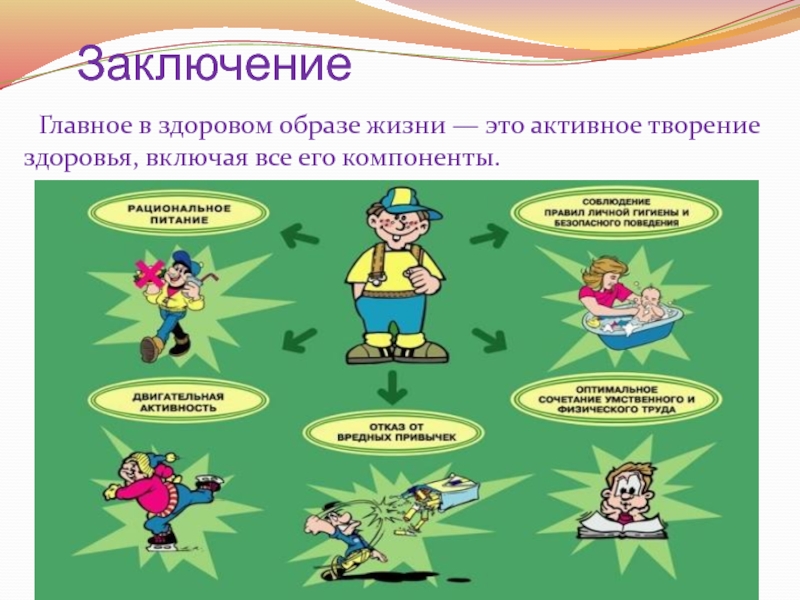 Заключение

Главное в здоровом образе жизни — это активное творение здоровья, включая все его компоненты.

РАЦИОНАЛЬНОЕ ПИТАНИЕ

СОБЛЮДЕНИЕ ПРАВИЛ ЛИЧНОЙ ГИГИЕНЫ И БЕЗОПАСНОГО ПОВЕДЕНИЯ

ДВИГАТЕЛЬНАЯ АКТИВНОСТЬ

ОТКАЗ ОТ ВРЕДНЫХ ПРИВЫЧЕК

ОПТИМАЛЬНОЕ СОЧЕТАНИЕ УМСТВЕННОГО И ФИЗИЧЕСКОГО ТРУДА